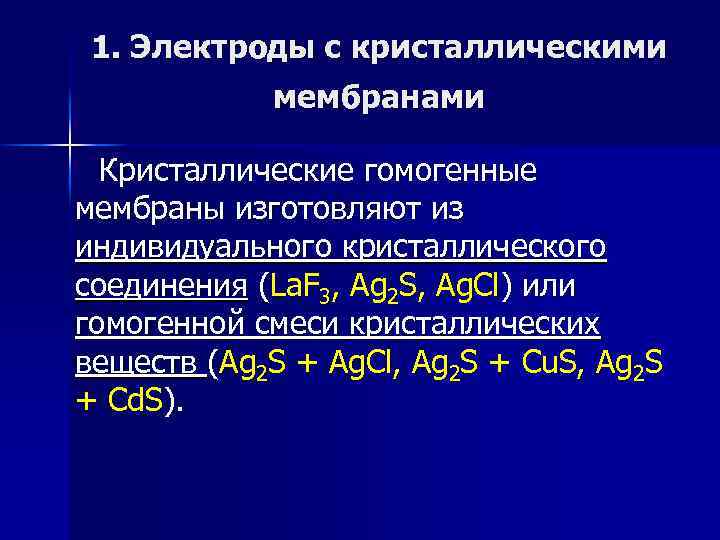 1. Электроды с кристаллическими мембранами

Кристаллические гомогенные мембраны изготовляют из индивидуального кристаллического соединения ($LaF_3$, $Ag_2S$, $AgCl$) или гомогенной смеси кристаллических веществ ($Ag_2S + AgCl$, $Ag_2S + CuS$, $Ag_2S + CdS$).